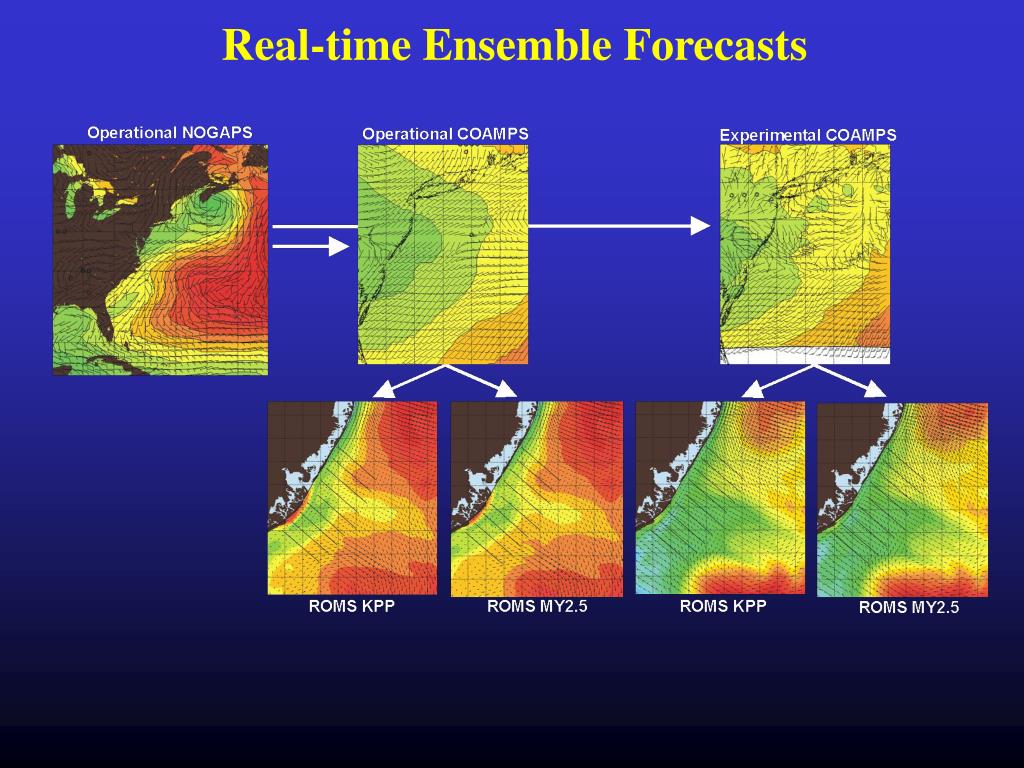 Real-time Ensemble Forecasts

Operational NOGAPS

Operational COAMPS

Experimental COAMPS

ROMS KPP

ROMS MY2.5

ROMS KPP

ROMS MY2.5